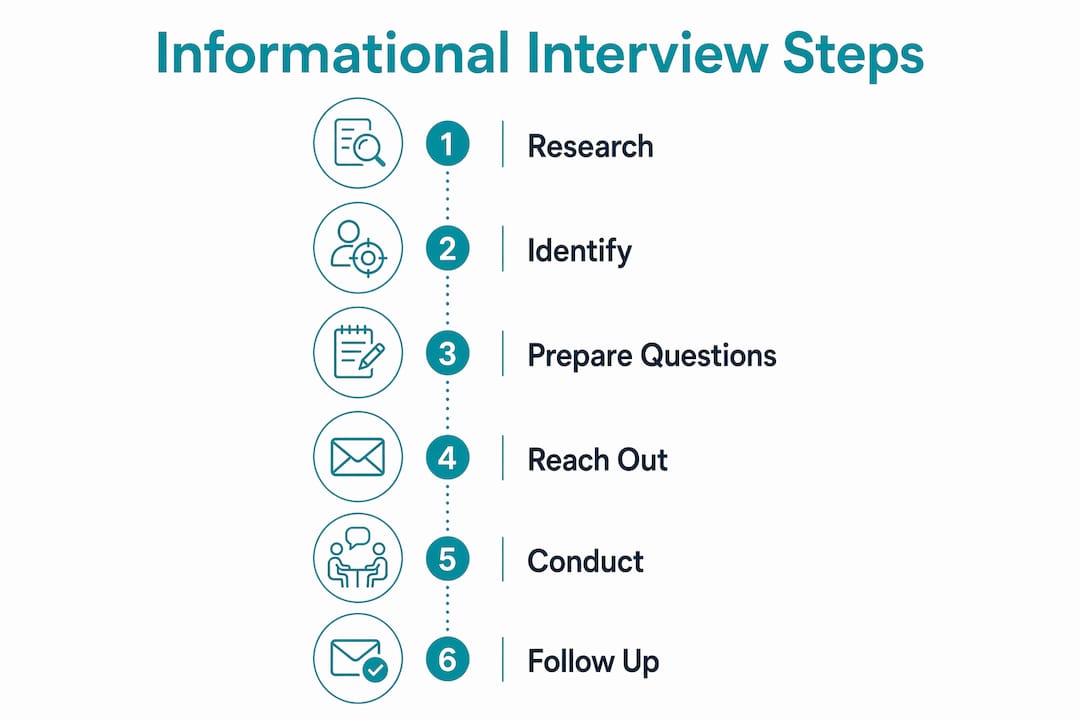 Informational Interview Steps

1 Research

2 Identify

3 Prepare Questions

4 Reach Out

5 Conduct

6 Follow Up